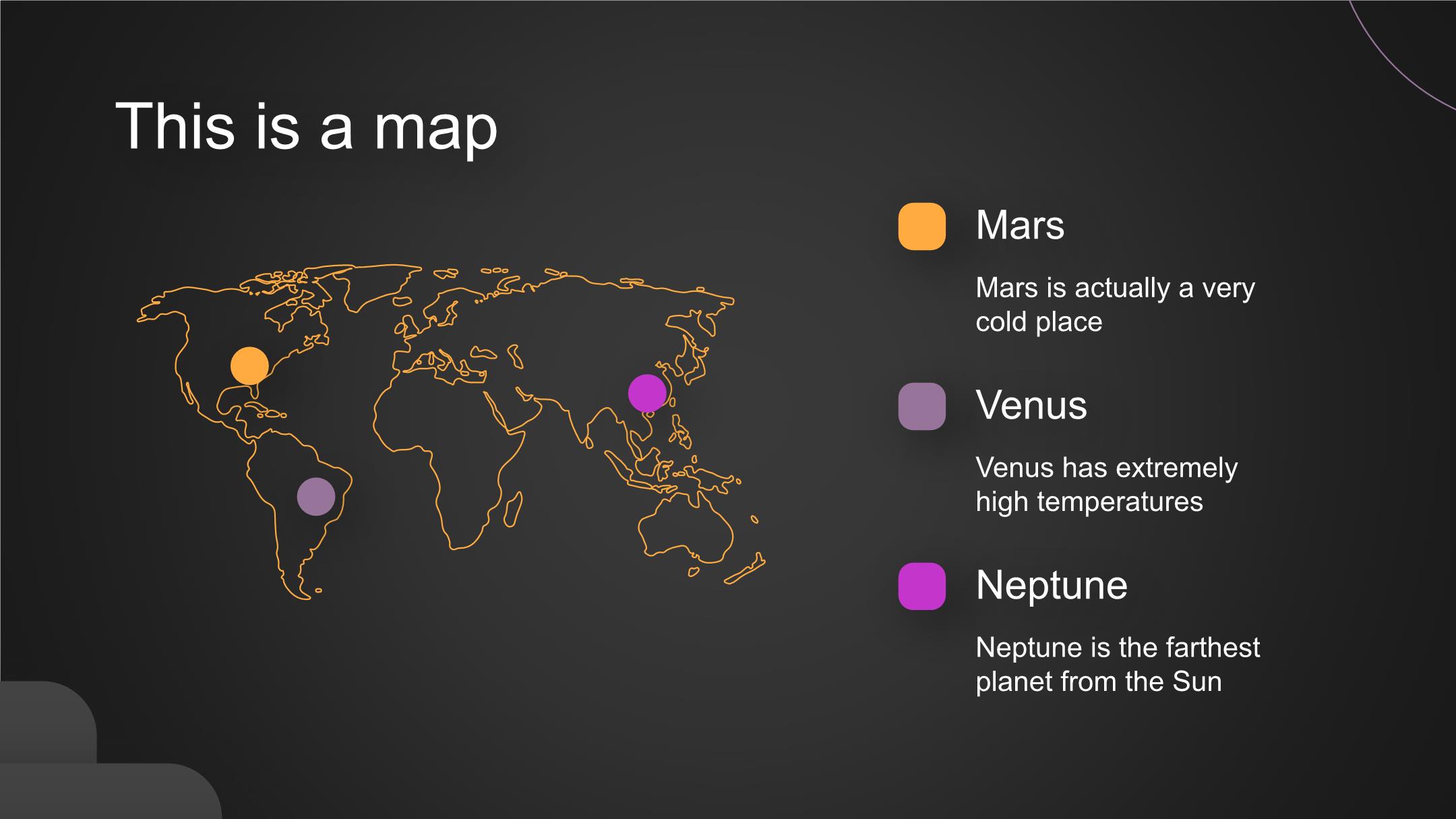 This is a map

Mars

Mars is actually a very cold place

Venus

Venus has extremely high temperatures

Neptune

Neptune is the farthest planet from the Sun